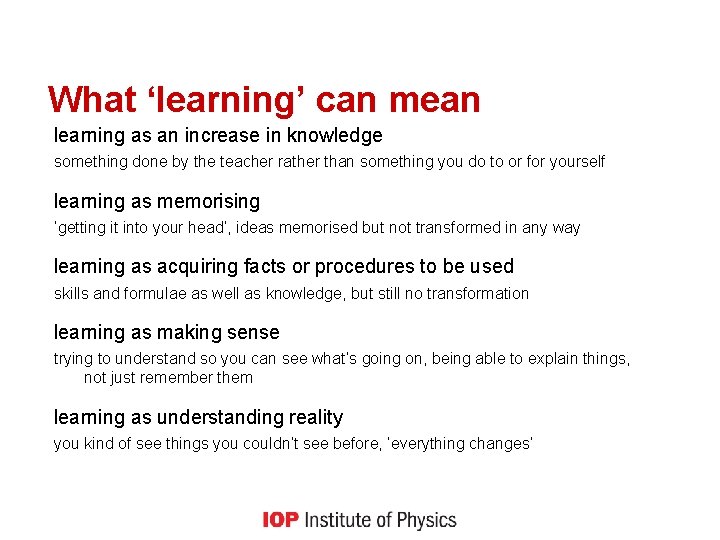 What 'learning' can mean

learning as an increase in knowledge

something done by the teacher rather than something you do to or for yourself

learning as memorising

'getting it into your head', ideas memorised but not transformed in any way

learning as acquiring facts or procedures to be used

skills and formulae as well as knowledge, but still no transformation

learning as making sense

trying to understand so you can see what's going on, being able to explain things, not just remember them

learning as understanding reality

you kind of see things you couldn't see before, 'everything changes'

IOP Institute of Physics